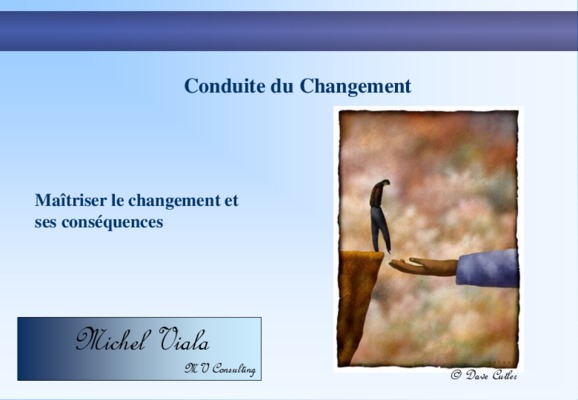 Conduite du Changement

Maîtriser le changement et ses conséquences

Michel Viala

M V Consulting

© Dave Cutler